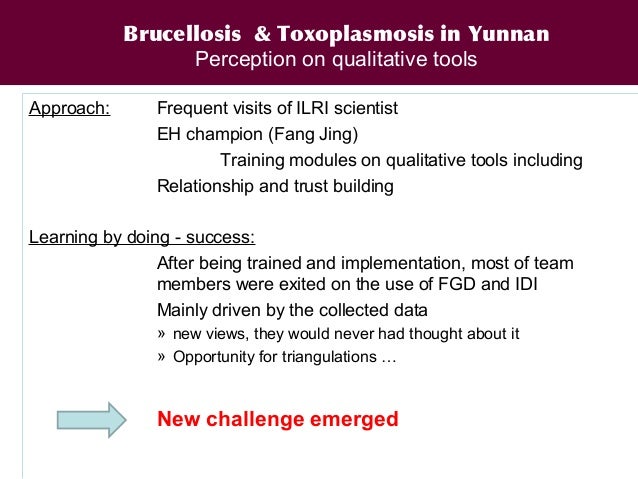 Brucellosis & Toxoplasmosis in Yunnan
Perception on qualitative tools

Approach: Frequent visits of ILRI scientist

EH champion (Fang Jing)

Training modules on qualitative tools including

Relationship and trust building

Learning by doing - success:

After being trained and implementation, most of team members were exited on the use of FGD and IDI

Mainly driven by the collected data

» new views, they would never had thought about it

» Opportunity for triangulations …

New challenge emerged